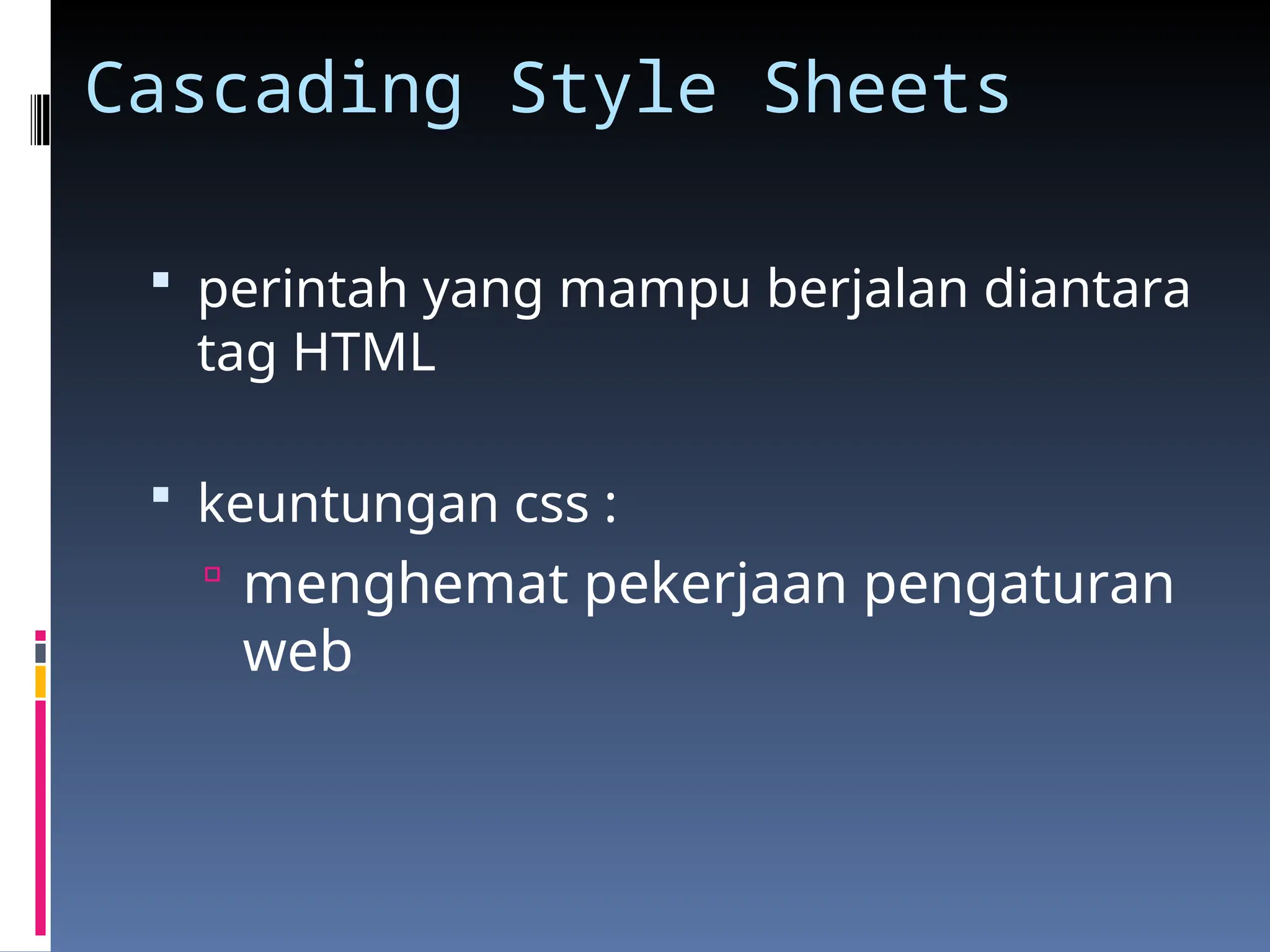 Cascading Style Sheets

perintah yang mampu berjalan diantara tag HTML

keuntungan css :

menghemat pekerjaan pengaturan web